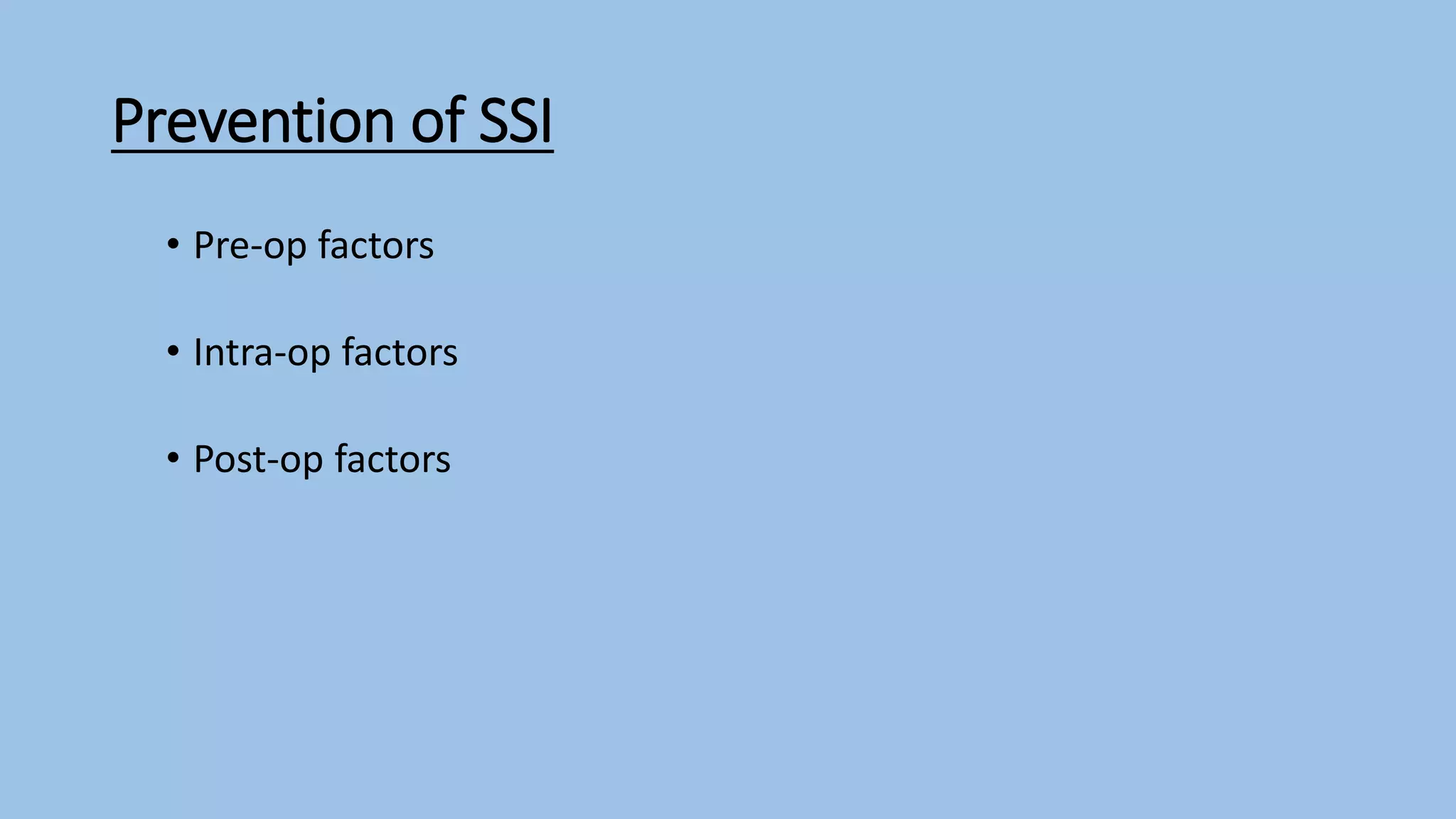 Prevention of SSI

• Pre-op factors

• Intra-op factors

• Post-op factors